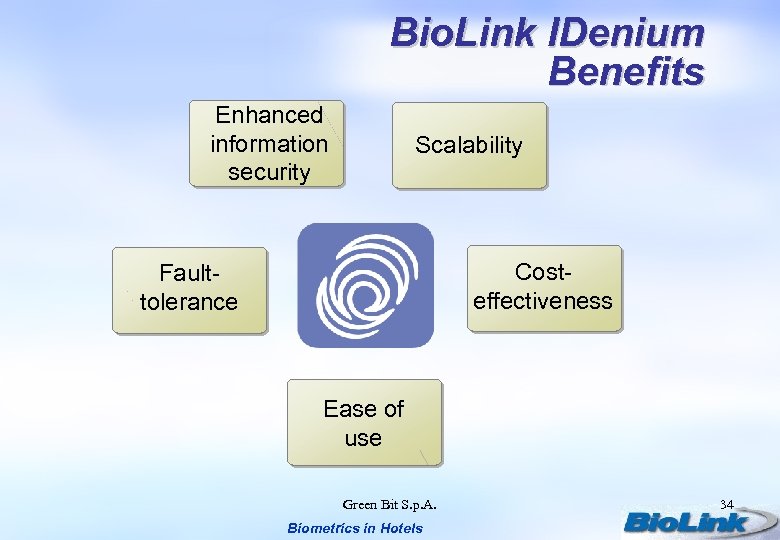 BioLink IDenium Benefits

Enhanced information security

Scalability

Fault-tolerance

Cost-effectiveness

Ease of use

Green Bit S.p.A.

34

Biometrics in Hotels

BioLink